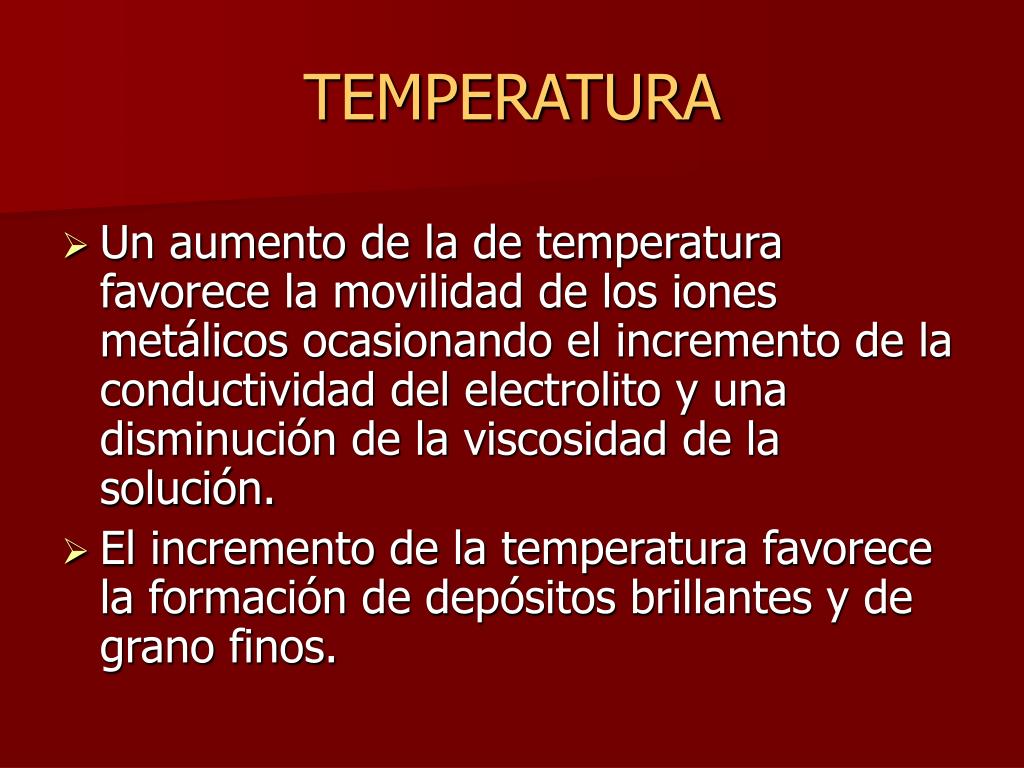 TEMPERATURA

➢ Un aumento de la de temperatura favorece la movilidad de los iones metálicos ocasionando el incremento de la conductividad del electrolito y una disminución de la viscosidad de la solución.

➢ El incremento de la temperatura favorece la formación de depósitos brillantes y de grano finos.